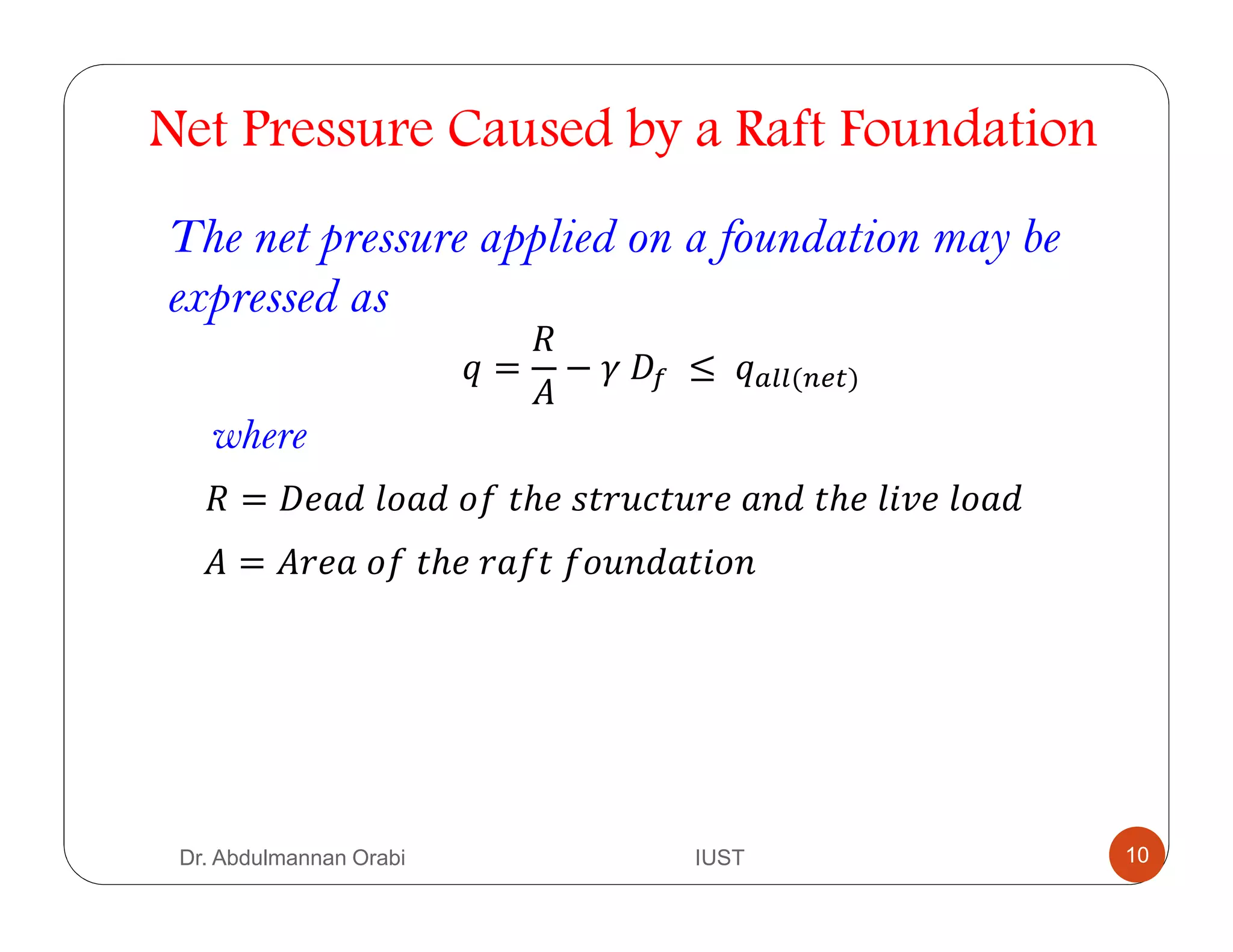 Net Pressure Caused by a Raft Foundation

The net pressure applied on a foundation may be expressed as

$q = \frac{R}{A} - \gamma D_f \leq q_{all(net)}$

where

$R = Dead\ load\ of\ the\ structure\ and\ the\ live\ load$

$A = Area\ of\ the\ raft\ foundation$

Dr. Abdulmannan Orabi

IUST

10